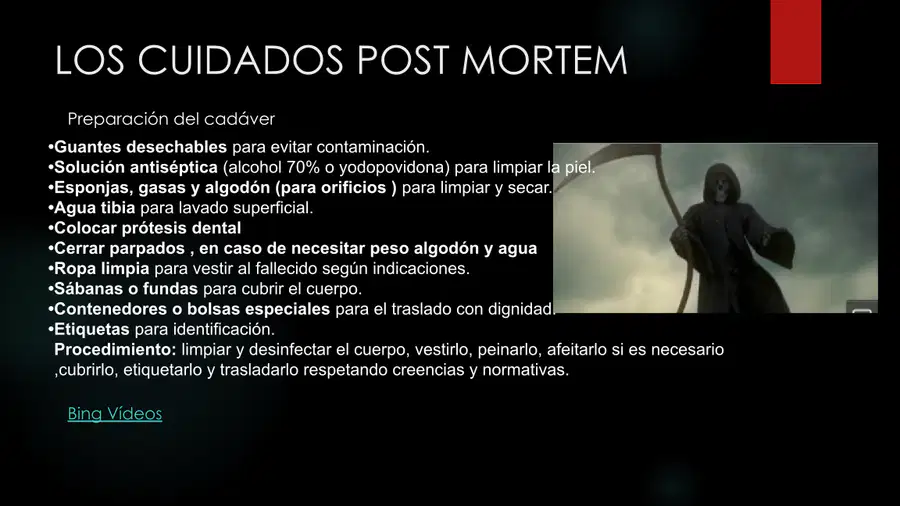 LOS CUIDADOS POST MORTEM

Preparación del cadáver

•Guantes desechables para evitar contaminación.
•Solución antiséptica (alcohol 70% o yodopovidona) para limpiar la piel.
•Esponjas, gasas y algodón (para orificios ) para limpiar y secar.
•Agua tibia para lavado superficial.
•Colocar prótesis dental
•Cerrar parpados , en caso de necesitar peso algodón y agua
•Ropa limpia para vestir al fallecido según indicaciones.
•Sábanas o fundas para cubrir el cuerpo.
•Contenedores o bolsas especiales para el traslado con dignidad.
•Etiquetas para identificación.
Procedimiento: limpiar y desinfectar el cuerpo, vestirlo, peinarlo, afeitarlo si es necesario ,cubrirlo, etiquetarlo y trasladarlo respetando creencias y normativas.

Bing Vídeos